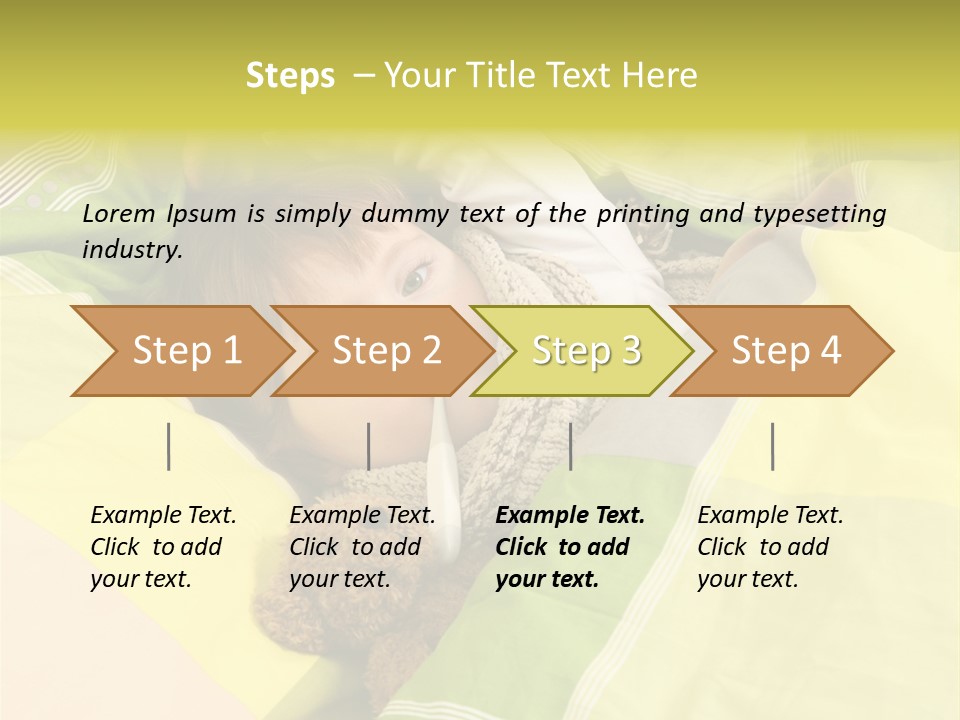 Steps – Your Title Text Here

Lorem Ipsum is simply dummy text of the printing and typesetting industry.

Step 1

Step 2

Step 3

Step 4

Example Text. Click to add your text.

Example Text. Click to add your text.

Example Text. Click to add your text.

Example Text. Click to add your text.